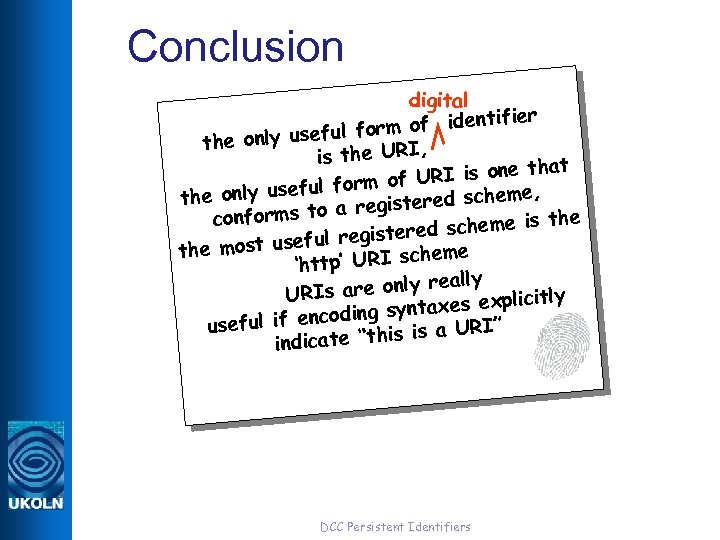 Conclusion

the only useful form of digital identifier is the URI,

the only useful form of URI is one that conforms to a registered scheme,

the most useful registered scheme is the 'http' URI scheme

URIs are only really useful if encoding syntaxes explicitly indicate "this is a URI"

UKOLN

DCC Persistent Identifiers